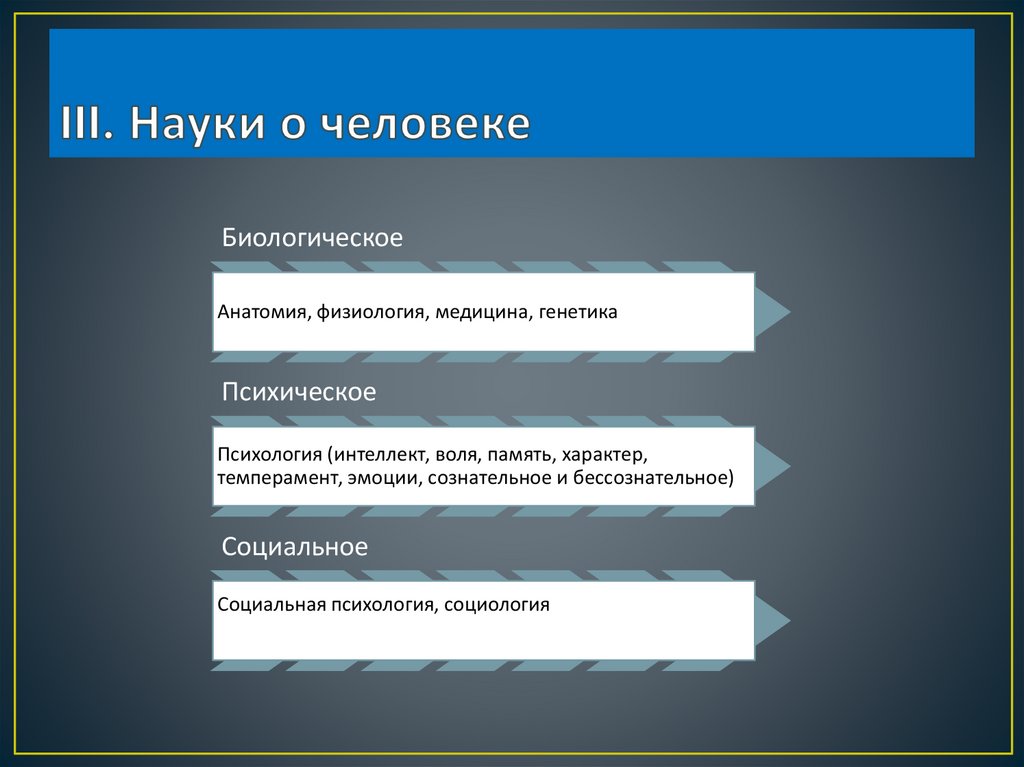 III. Науки о человеке

Биологическое

Анатомия, физиология, медицина, генетика

Психическое

Психология (интеллект, воля, память, характер, темперамент, эмоции, сознательное и бессознательное)

Социальное

Социальная психология, социология